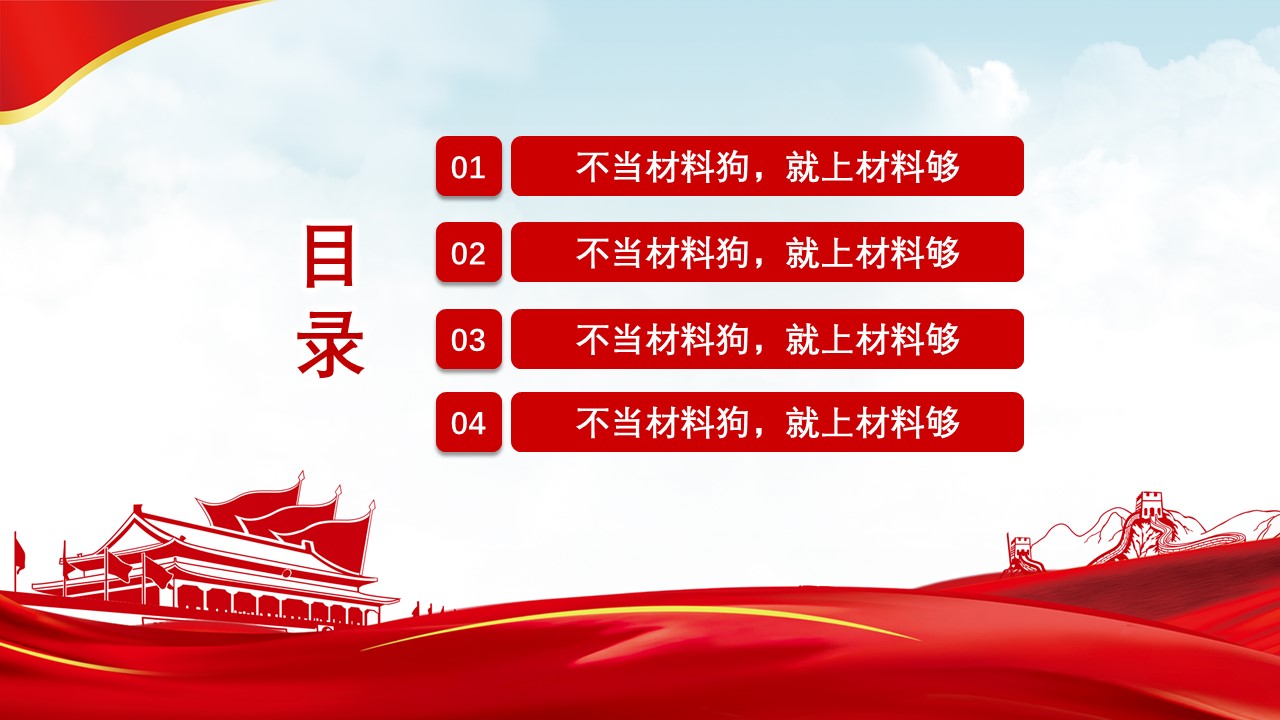 目录

01 不当材料狗，就上材料够

02 不当材料狗，就上材料够

03 不当材料狗，就上材料够

04 不当材料狗，就上材料够